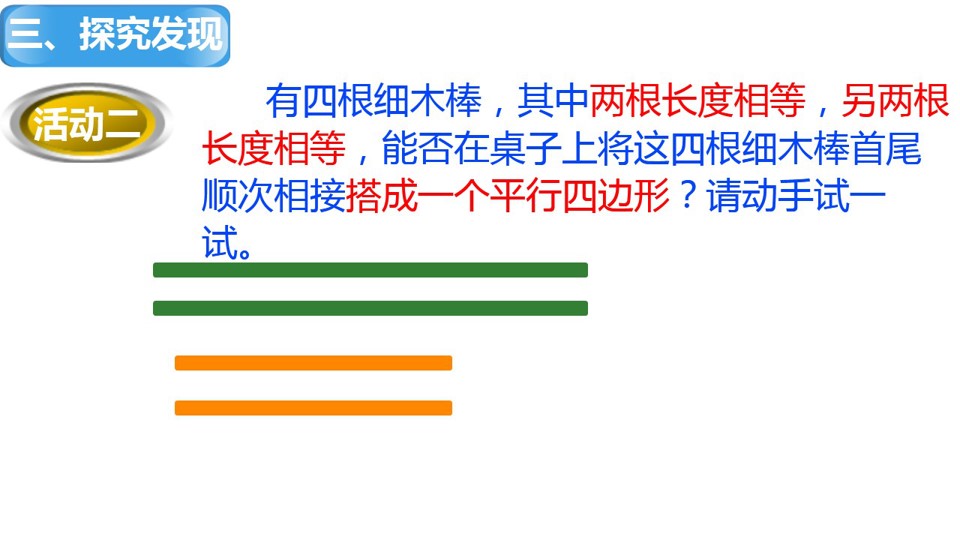 三、探究发现

活动二

有四根细木棒，其中两根长度相等，另两根长度相等，能否在桌子上将这四根细木棒首尾顺次相接搭成一个平行四边形？请动手试一试。